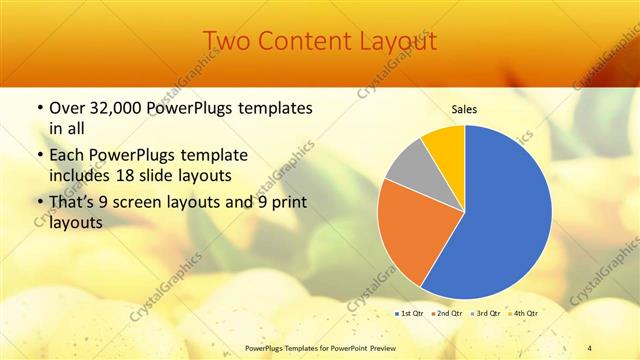 Two Content Layout

• Over 32,000 PowerPlugs templates in all
• Each PowerPlugs template includes 18 slide layouts
• That's 9 screen layouts and 9 print layouts

Sales

1st Qtr 2nd Qtr 3rd Qtr 4th Qtr

PowerPlugs Templates for PowerPoint Preview

4

CrystalGraphics